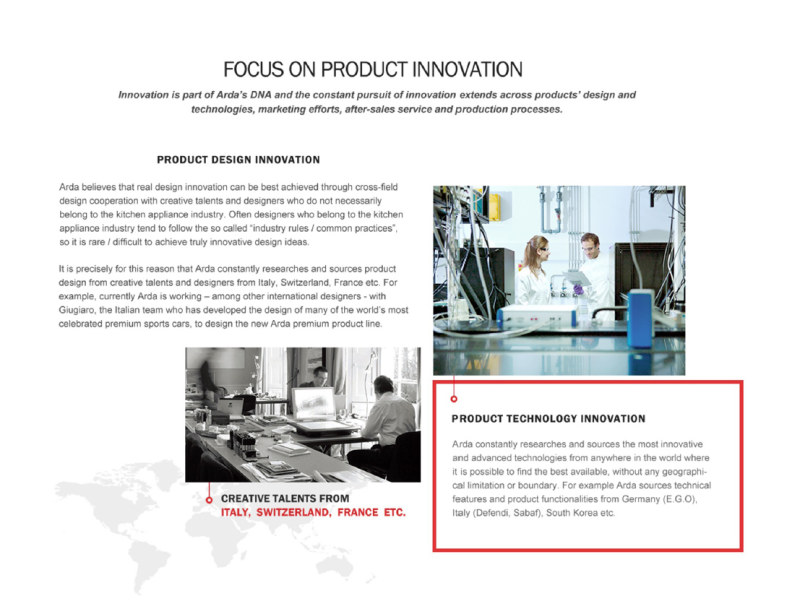 FOCUS ON PRODUCT INNOVATION

Innovation is part of Arda's DNA and the constant pursuit of innovation extends across products' design and technologies, marketing efforts, after-sales service and production processes.

PRODUCT DESIGN INNOVATION

Arda believes that real design innovation can be best achieved through cross-field design cooperation with creative talents and designers who do not necessarily belong to the kitchen appliance industry. Often designers who belong to the kitchen appliance industry tend to follow the so called "industry rules / common practices", so it is rare / difficult to achieve truly innovative design ideas.

It is precisely for this reason that Arda constantly researches and sources product design from creative talents and designers from Italy, Switzerland, France etc. For example, currently Arda is working – among other international designers - with Giugiaro, the Italian team who has developed the design of many of the world's most celebrated premium sports cars, to design the new Arda premium product line.

CREATIVE TALENTS FROM
ITALY, SWITZERLAND, FRANCE ETC.

PRODUCT TECHNOLOGY INNOVATION

Arda constantly researches and sources the most innovative and advanced technologies from anywhere in the world where it is possible to find the best available, without any geographical limitation or boundary. For example Arda sources technical features and product functionalities from Germany (E.G.O), Italy (Defendi, Sabaf), South Korea etc.